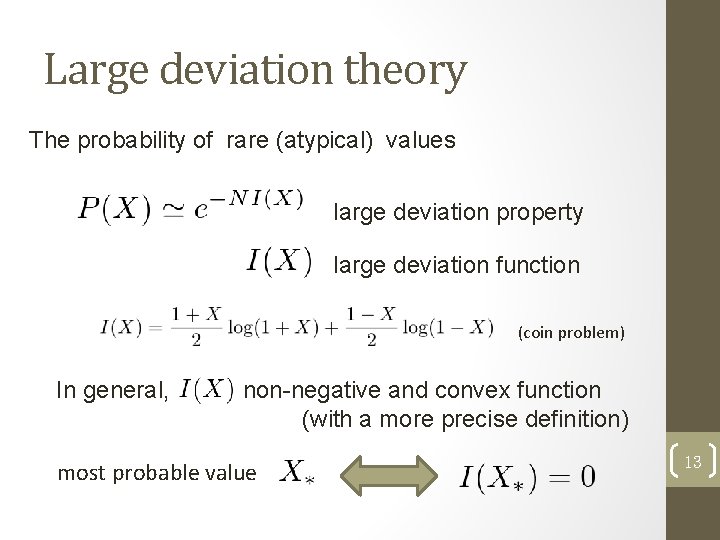 Large deviation theory

The probability of rare (atypical) values

$P(X) \simeq e^{-NI(X)}$ large deviation property

$I(X)$ large deviation function

$I(X) = \frac{1+X}{2}\log(1+X) + \frac{1-X}{2}\log(1-X)$ (coin problem)

In general, $I(X)$ non-negative and convex function (with a more precise definition)

most probable value $X_*$ $I(X_*) = 0$

13